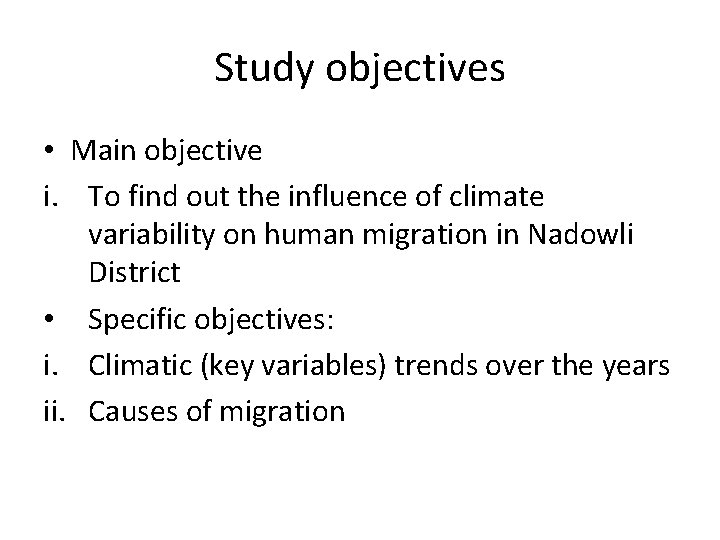 Study objectives

• Main objective
i. To find out the influence of climate variability on human migration in Nadowli District
• Specific objectives:
i. Climatic (key variables) trends over the years
ii. Causes of migration